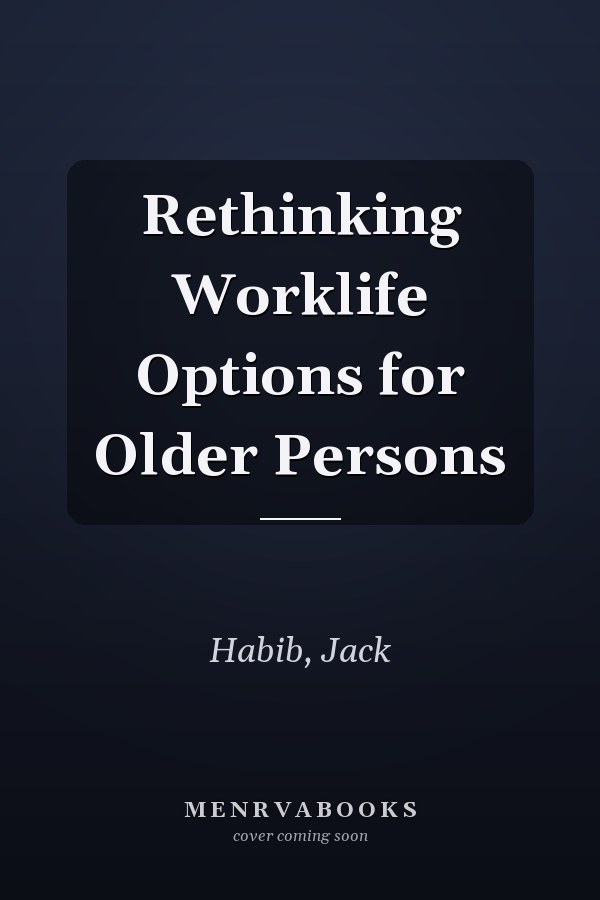 Rethinking Worklife Options for Older Persons

Habib, Jack

MENRVABOOKS
cover coming soon